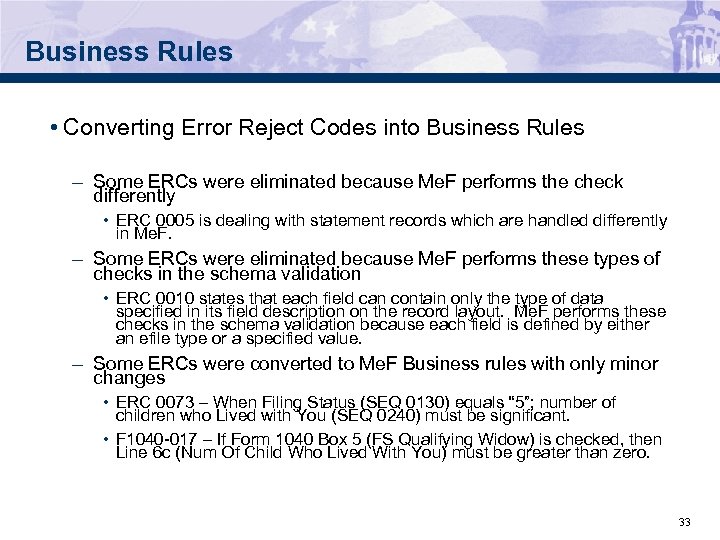 Business Rules

• Converting Error Reject Codes into Business Rules

– Some ERCs were eliminated because MeF performs the check differently

• ERC 0005 is dealing with statement records which are handled differently in MeF.

– Some ERCs were eliminated because MeF performs these types of checks in the schema validation

• ERC 0010 states that each field can contain only the type of data specified in its field description on the record layout. MeF performs these checks in the schema validation because each field is defined by either an efile type or a specified value.

– Some ERCs were converted to MeF Business rules with only minor changes

• ERC 0073 – When Filing Status (SEQ 0130) equals "5"; number of children who Lived with You (SEQ 0240) must be significant.

• F1040-017 – If Form 1040 Box 5 (FS Qualifying Widow) is checked, then Line 6c (Num Of Child Who Lived With You) must be greater than zero.

33